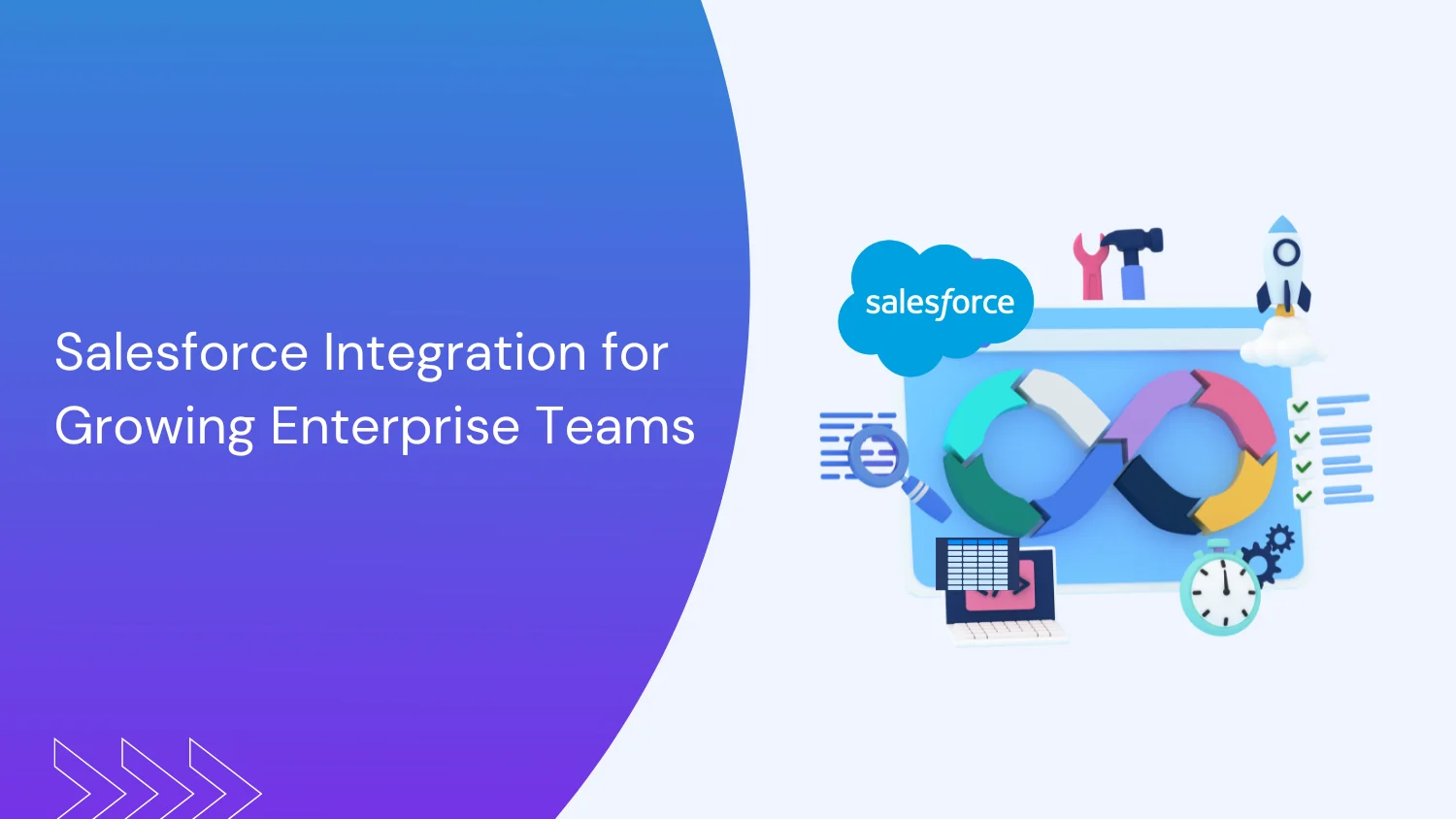 Salesforce Integration for Growing Enterprise Teams

salesforce